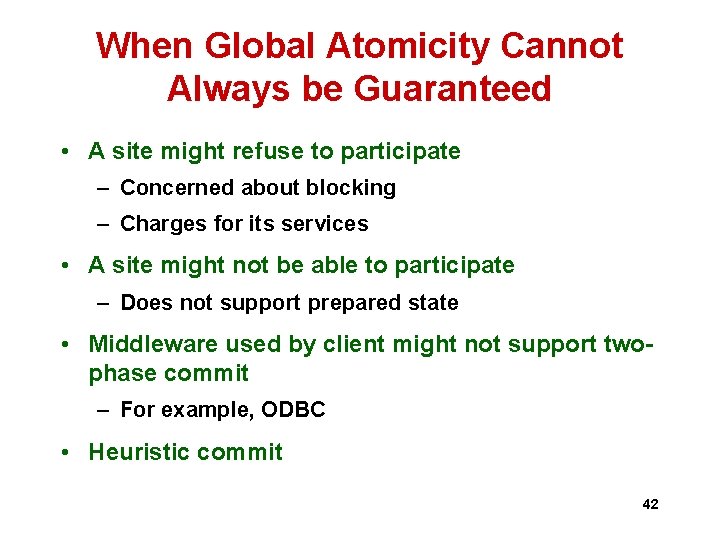 When Global Atomicity Cannot Always be Guaranteed

• A site might refuse to participate
  – Concerned about blocking
  – Charges for its services
• A site might not be able to participate
  – Does not support prepared state
• Middleware used by client might not support two-phase commit
  – For example, ODBC
• Heuristic commit

42